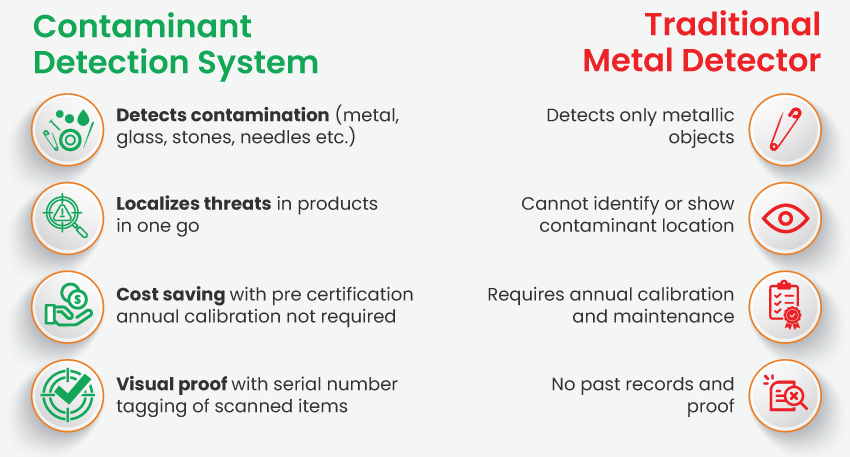 Contaminant Detection System

Detects contamination (metal, glass, stones, needles etc.)

Localizes threats in products in one go

Cost saving with pre certification annual calibration not required

Visual proof with serial number tagging of scanned items

Traditional Metal Detector

Detects only metallic objects

Cannot identify or show contaminant location

Requires annual calibration and maintenance

No past records and proof